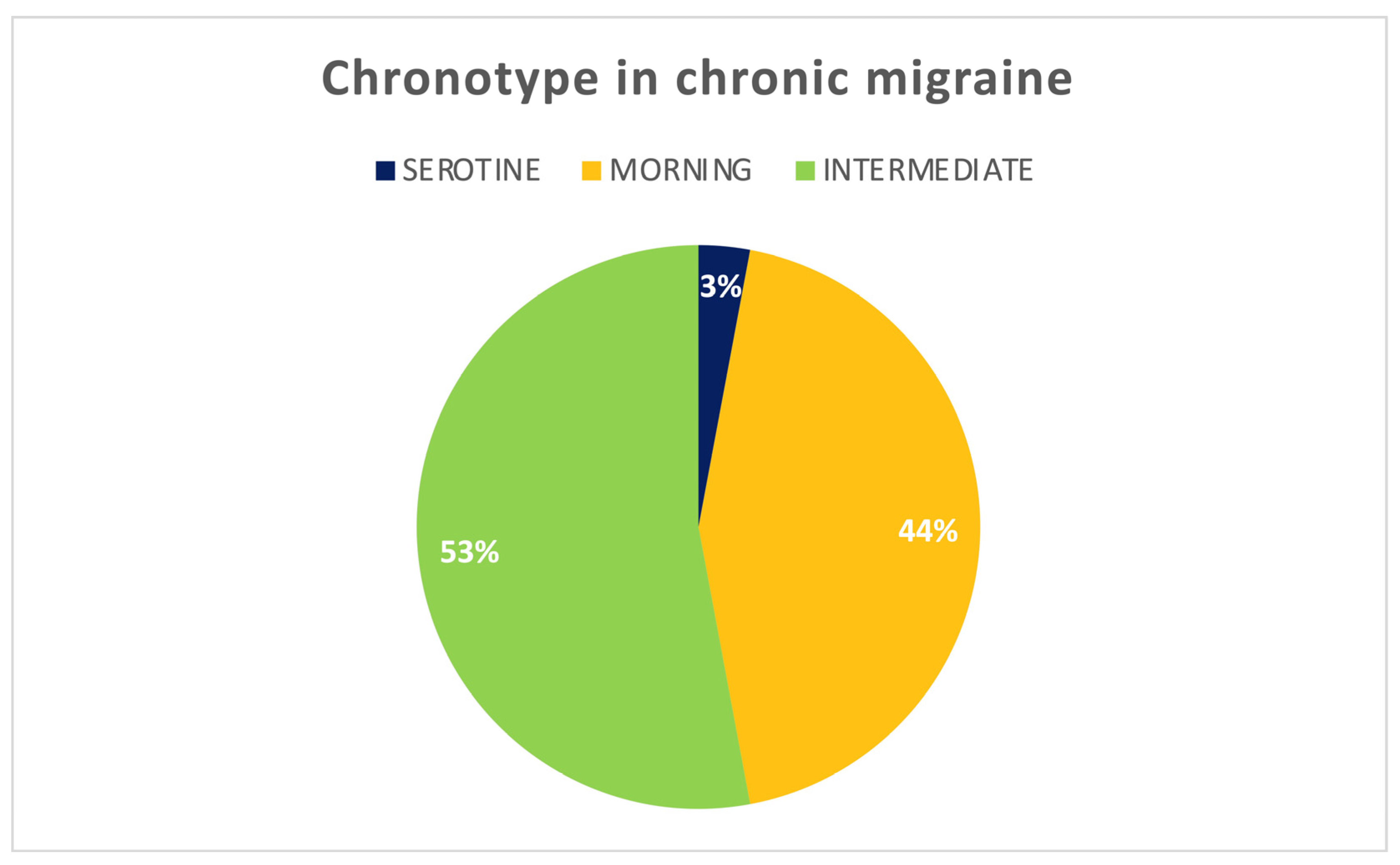 Chronotype in chronic migraine

SEROTINE MORNING INTERMEDIATE

3%

44%

53%